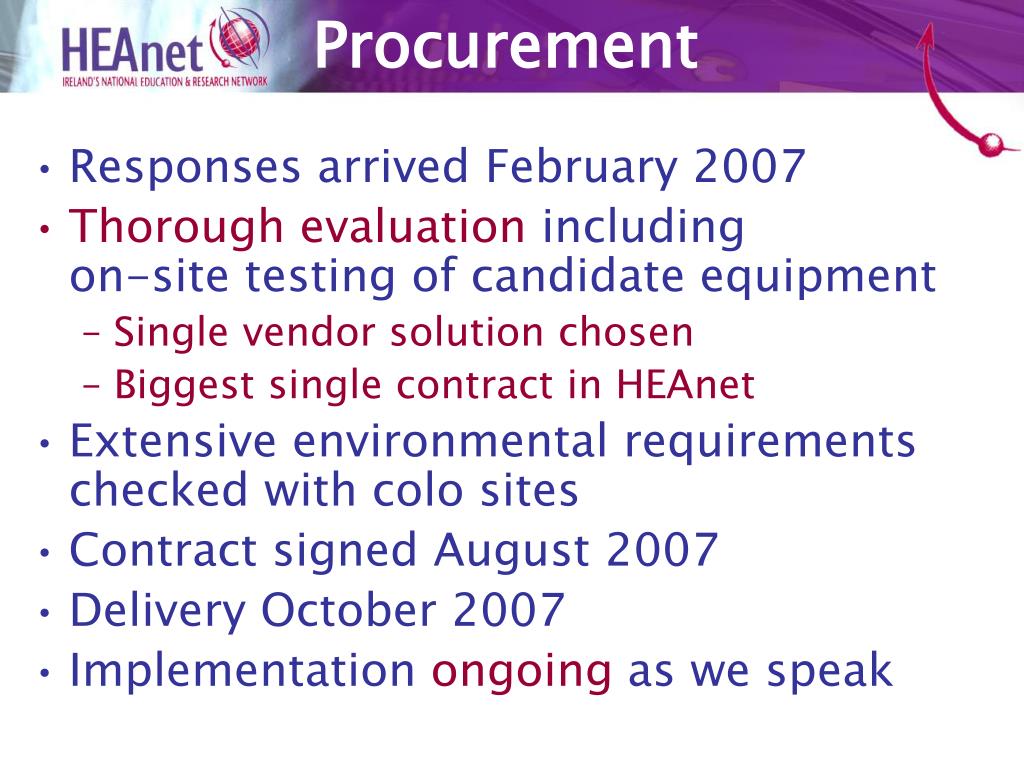 HEAnet
IRELAND'S NATIONAL EDUCATION & RESEARCH NETWORK

Procurement

• Responses arrived February 2007
• Thorough evaluation including on-site testing of candidate equipment
– Single vendor solution chosen
– Biggest single contract in HEAnet
• Extensive environmental requirements checked with colo sites
• Contract signed August 2007
• Delivery October 2007
• Implementation ongoing as we speak